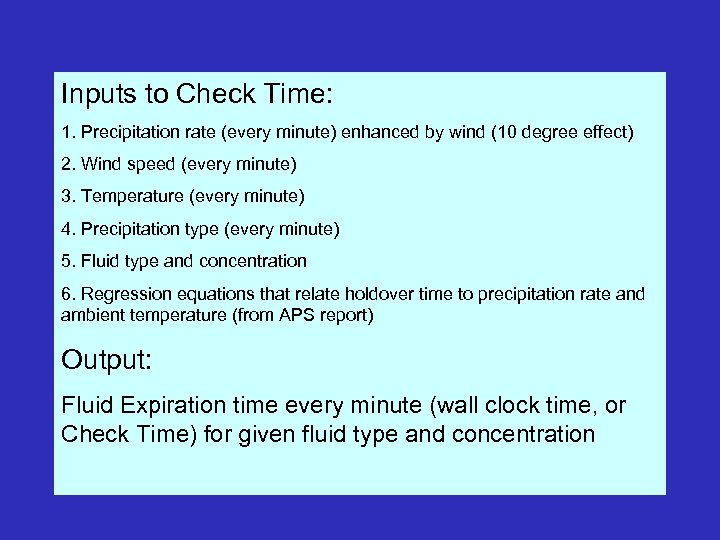 Inputs to Check Time:

1. Precipitation rate (every minute) enhanced by wind (10 degree effect)

2. Wind speed (every minute)

3. Temperature (every minute)

4. Precipitation type (every minute)

5. Fluid type and concentration

6. Regression equations that relate holdover time to precipitation rate and ambient temperature (from APS report)

Output:

Fluid Expiration time every minute (wall clock time, or Check Time) for given fluid type and concentration